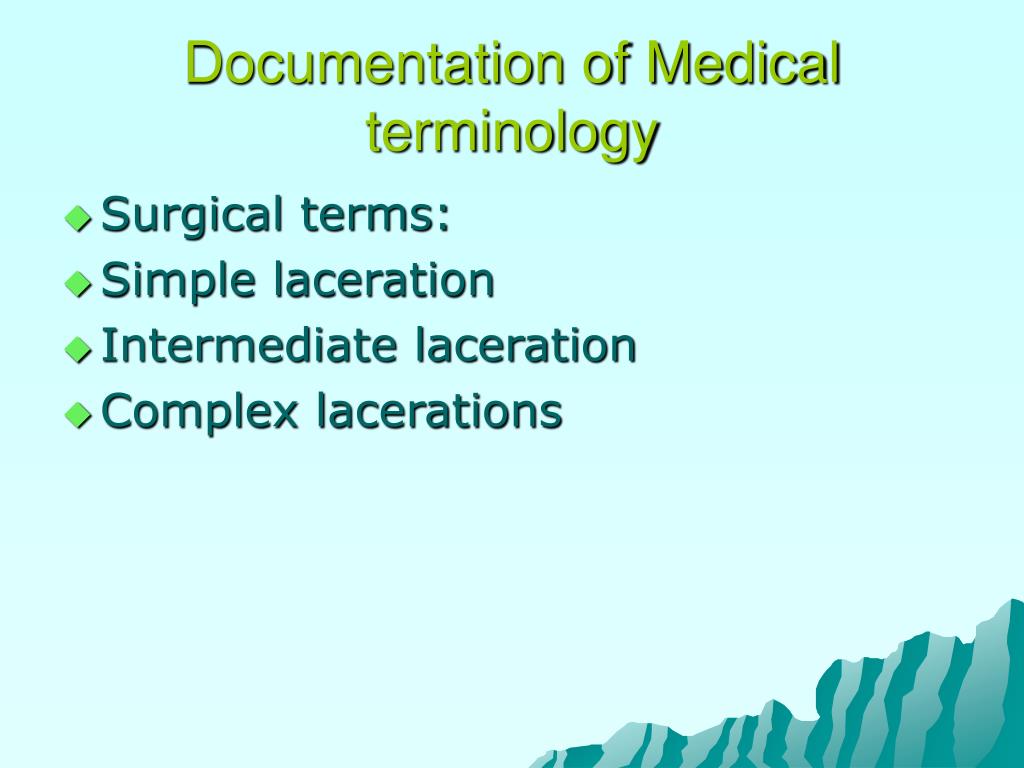 Documentation of Medical terminology

Surgical terms:
Simple laceration
Intermediate laceration
Complex lacerations